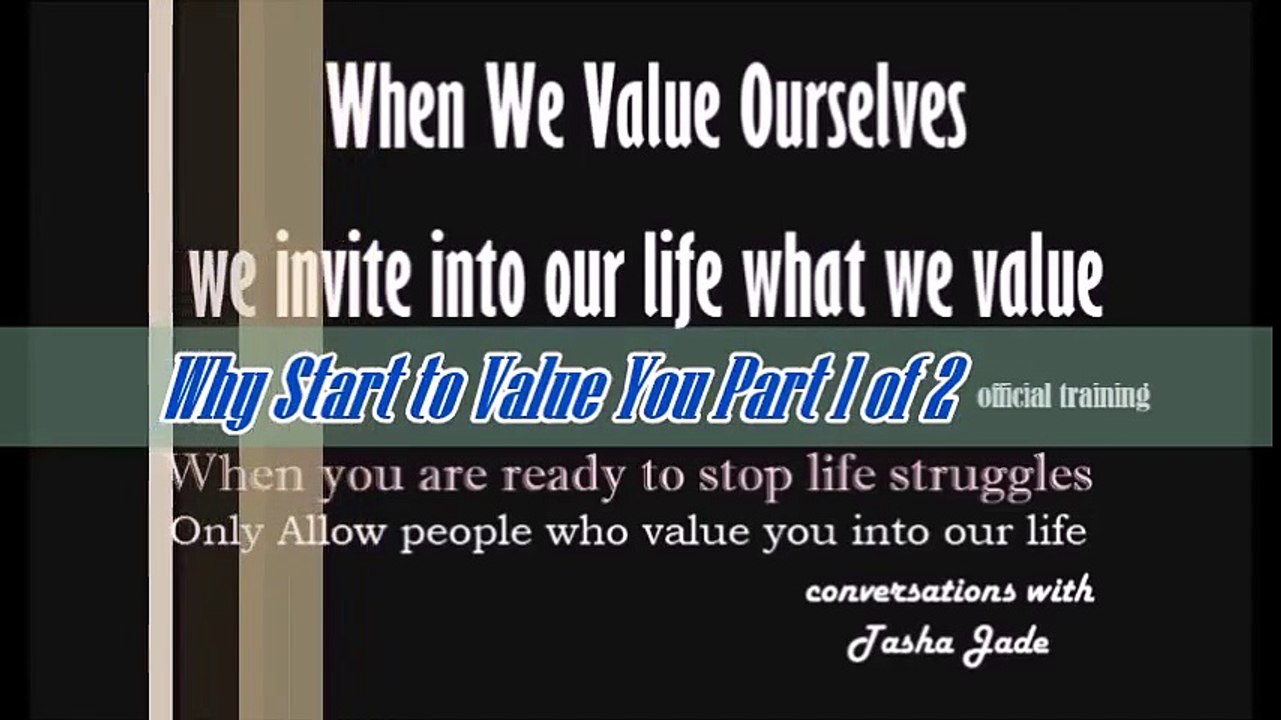 When We Value Ourselves

we invite into our life what we value

Why Start to Value You Part 1 of 2 official training

When you are ready to stop life struggles
Only Allow people who value you into our life

conversations with
Tasha Jade